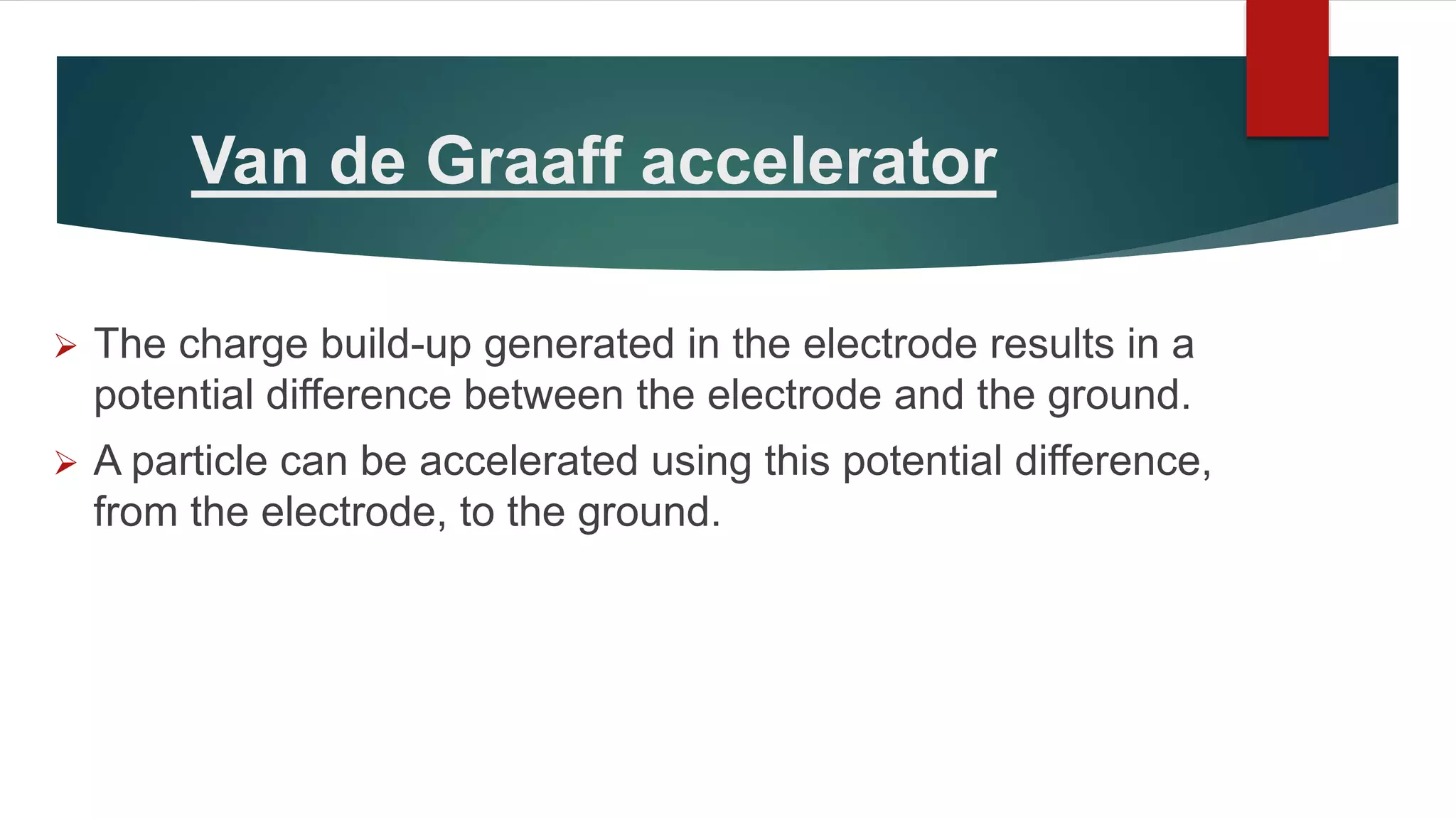 Van de Graaff accelerator

➢ The charge build-up generated in the electrode results in a potential difference between the electrode and the ground.

➢ A particle can be accelerated using this potential difference, from the electrode, to the ground.